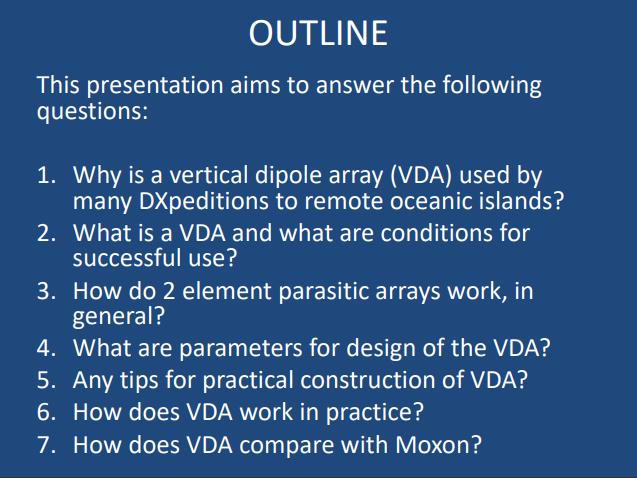 OUTLINE

This presentation aims to answer the following questions:

1. Why is a vertical dipole array (VDA) used by many DXpeditions to remote oceanic islands?
2. What is a VDA and what are conditions for successful use?
3. How do 2 element parasitic arrays work, in general?
4. What are parameters for design of the VDA?
5. Any tips for practical construction of VDA?
6. How does VDA work in practice?
7. How does VDA compare with Moxon?